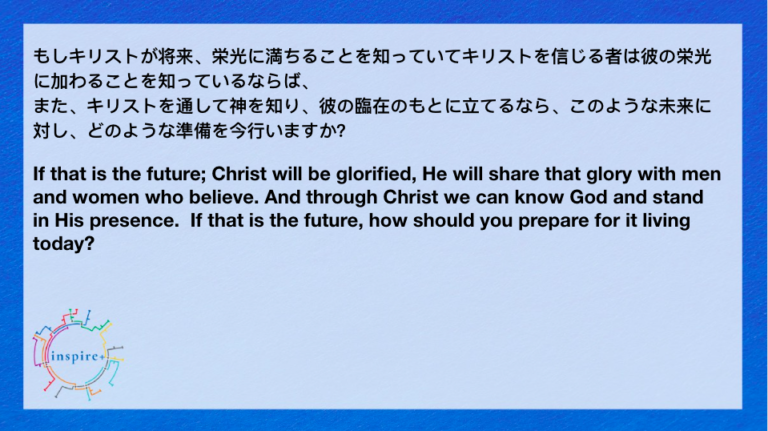 もしキリストが将来、栄光に満ちることを知っていてキリストを信じる者は彼の栄光に加わることを知っているならば、
また、キリストを通して神を知り、彼の臨在のもとに立てるなら、このような未来に対し、どのような準備を今行いますか?

If that is the future; Christ will be glorified, He will share that glory with men and women who believe. And through Christ we can know God and stand in His presence. If that is the future, how should you prepare for it living today?

inspire+